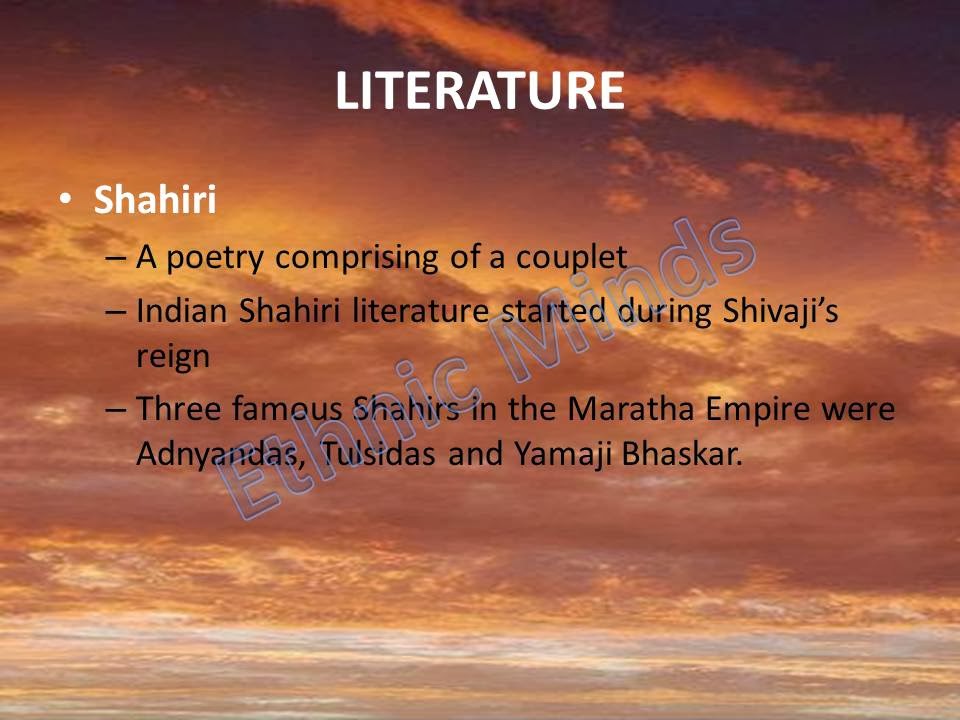 LITERATURE

• Shahiri

– A poetry comprising of a couplet

– Indian Shahiri literature started during Shivaji's reign

– Three famous Shahirs in the Maratha Empire were Adnyandas, Tulsidas and Yamaji Bhaskar.

Ethnic Minds